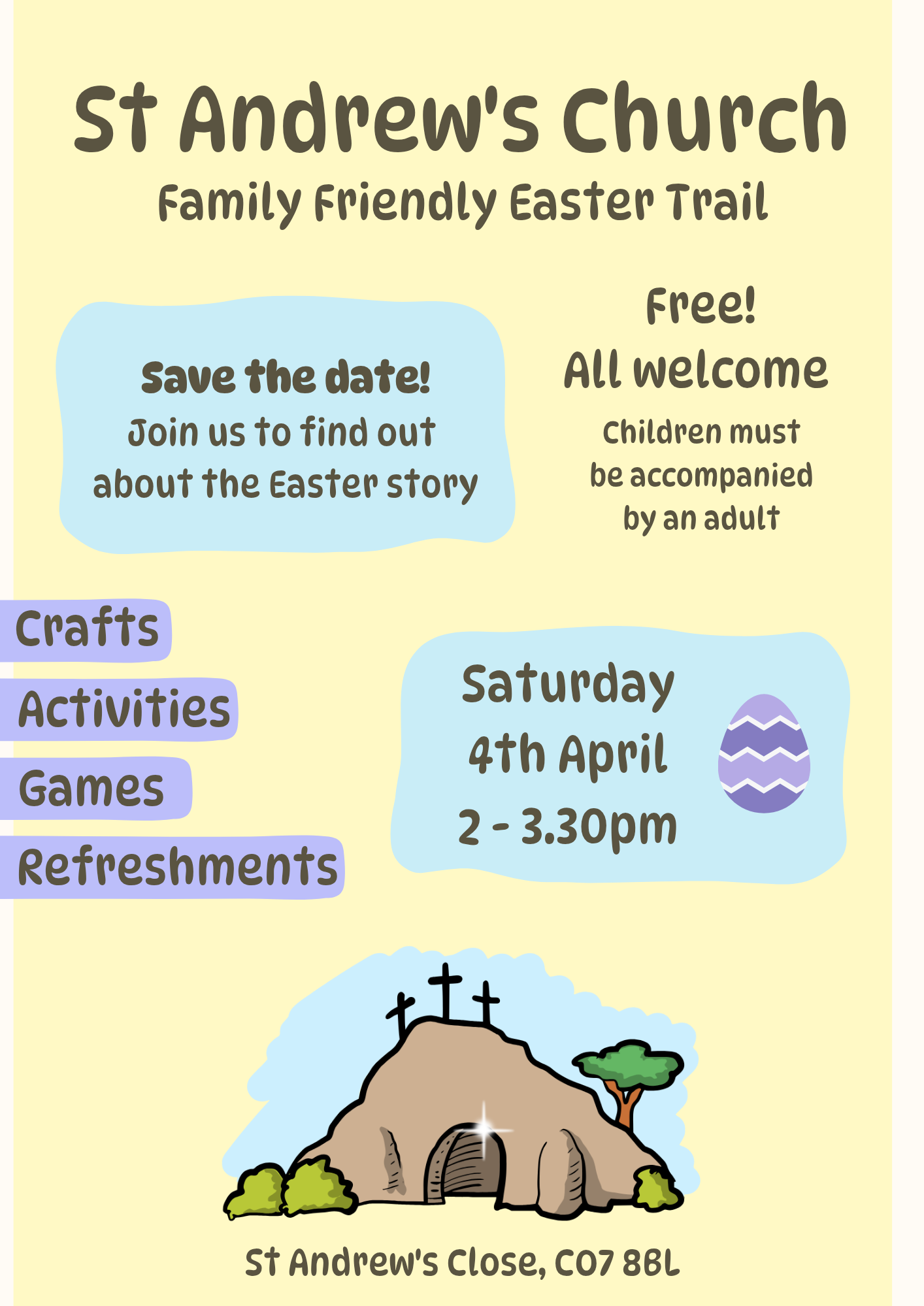 St Andrew's Church
Family Friendly Easter Trail

Save the date!
Join us to find out about the Easter story

Free!
All welcome
Children must be accompanied by an adult

Crafts
Activities
Games
Refreshments

Saturday
4th April
2 - 3.30pm

St Andrew's Close, CO7 8BL